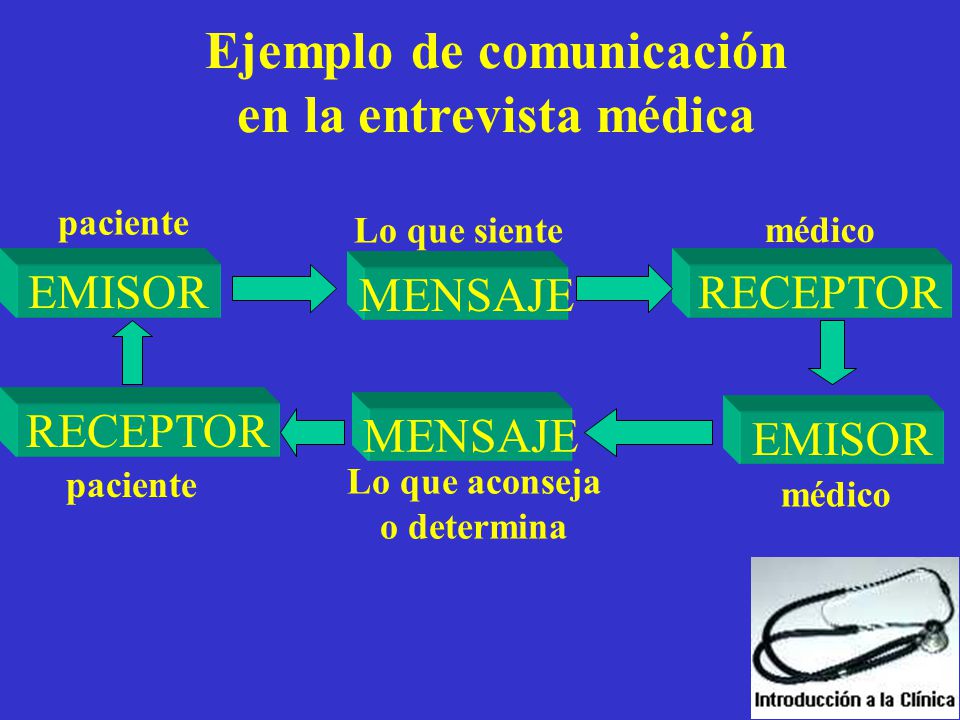 Ejemplo de comunicación en la entrevista médica

paciente
EMISOR

Lo que siente
MENSAJE

médico
RECEPTOR

EMISOR
médico

MENSAJE
Lo que aconseja o determina

RECEPTOR
paciente

Introducción a la Clínica